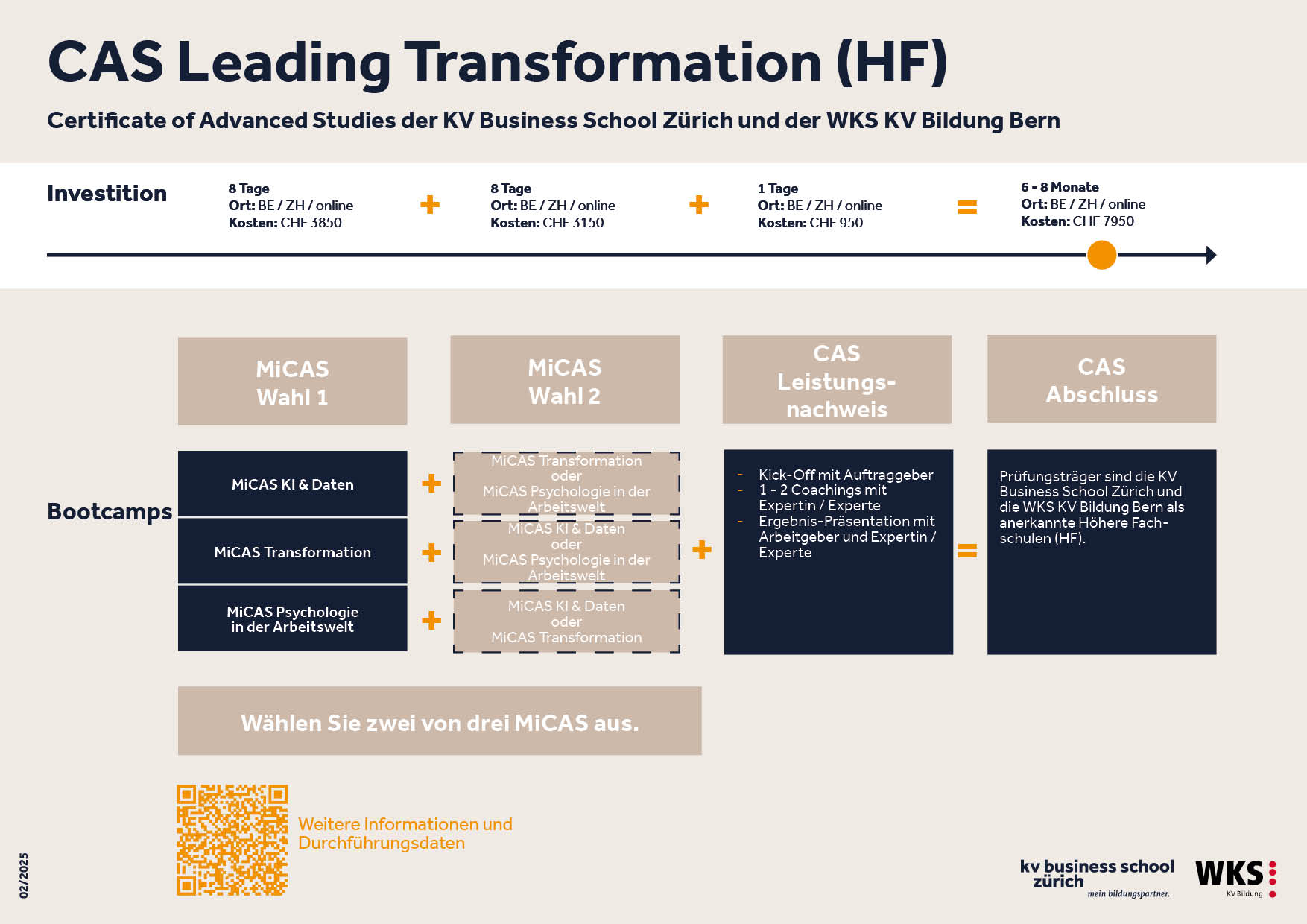 CAS Leading Transformation (HF)

Certificate of Advanced Studies der KV Business School Zürich und der WKS KV Bildung Bern

Investition

8 Tage
Ort: BE / ZH / online
Kosten: CHF 3850

+

8 Tage
Ort: BE / ZH / online
Kosten: CHF 3150

+

1 Tage
Ort: BE / ZH / online
Kosten: CHF 950

=

6 - 8 Monate
Ort: BE / ZH / online
Kosten: CHF 7950

MiCAS Wahl 1

MiCAS Wahl 2

CAS Leistungsnachweis

CAS Abschluss

Bootcamps

MiCAS KI & Daten

+

MiCAS Transformation oder MiCAS Psychologie in der Arbeitswelt

MiCAS Transformation

+

MiCAS KI & Daten oder MiCAS Psychologie in der Arbeitswelt

MiCAS Psychologie in der Arbeitswelt

+

MiCAS KI & Daten oder MiCAS Transformation

+

- Kick-Off mit Auftraggeber
- 1 - 2 Coachings mit Expertin / Experte
- Ergebnis-Präsentation mit Arbeitgeber und Expertin / Experte

=

Prüfungsträger sind die KV Business School Zürich und die WKS KV Bildung Bern als anerkannte Höhere Fachschulen (HF).

Wählen Sie zwei von drei MiCAS aus.

Weitere Informationen und Durchführungsdaten

02/2025

kv business school zürich
mein bildungspartner.

WKS
KV Bildung